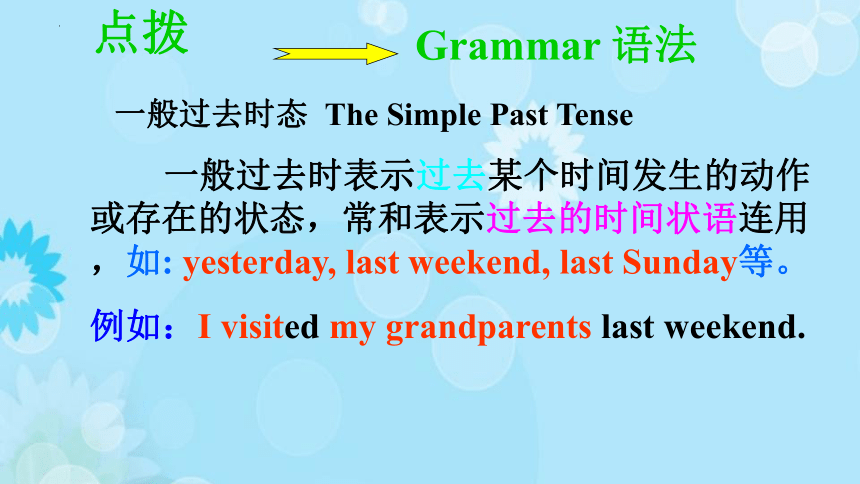 点拨 Grammar 语法

一般过去时态 The Simple Past Tense

一般过去时表示过去某个时间发生的动作或存在的状态，常和表示过去的时间状语连用，如: yesterday, last weekend, last Sunday等。

例如：I visited my grandparents last weekend.